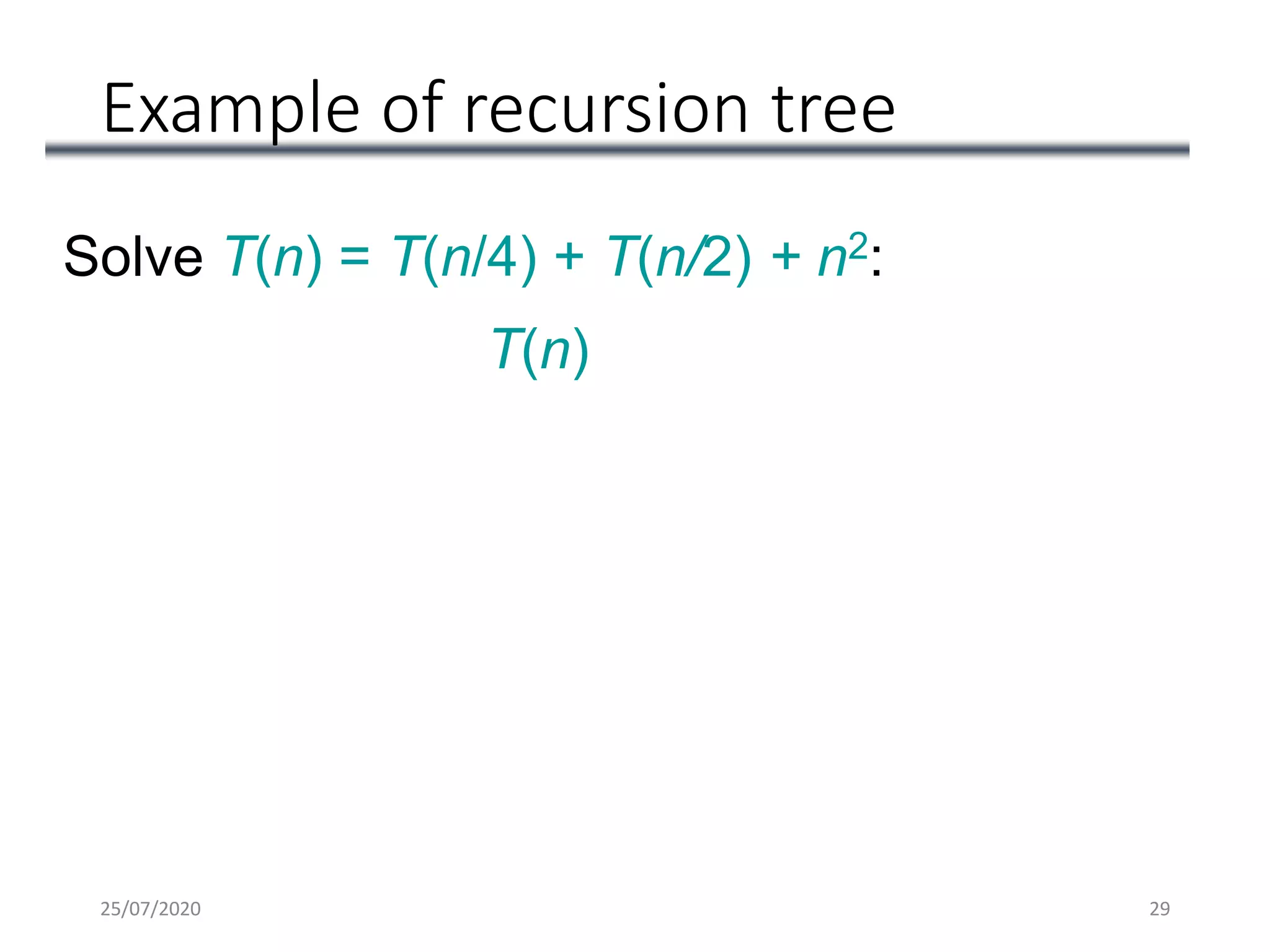 Example of recursion tree

Solve $T(n) = T(n/4) + T(n/2) + n^2$:

$T(n)$

25/07/2020

29